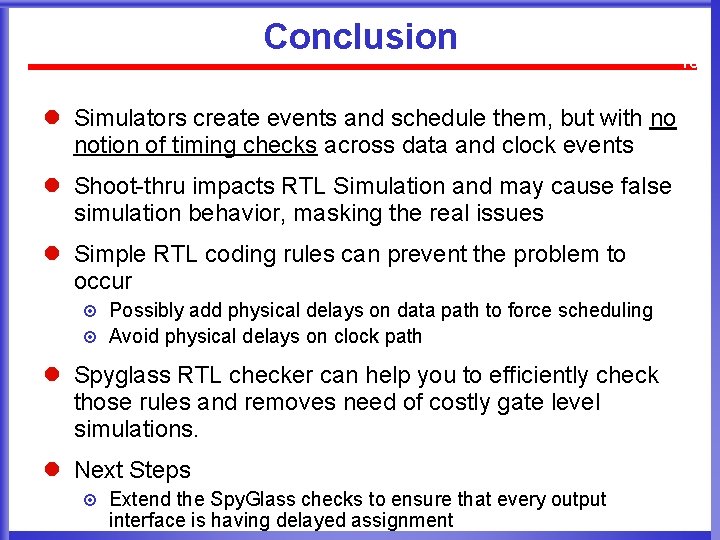 Conclusion

Simulators create events and schedule them, but with no notion of timing checks across data and clock events

Shoot-thru impacts RTL Simulation and may cause false simulation behavior, masking the real issues

Simple RTL coding rules can prevent the problem to occur

Possibly add physical delays on data path to force scheduling

Avoid physical delays on clock path

Spyglass RTL checker can help you to efficiently check those rules and removes need of costly gate level simulations.

Next Steps

Extend the SpyGlass checks to ensure that every output interface is having delayed assignment